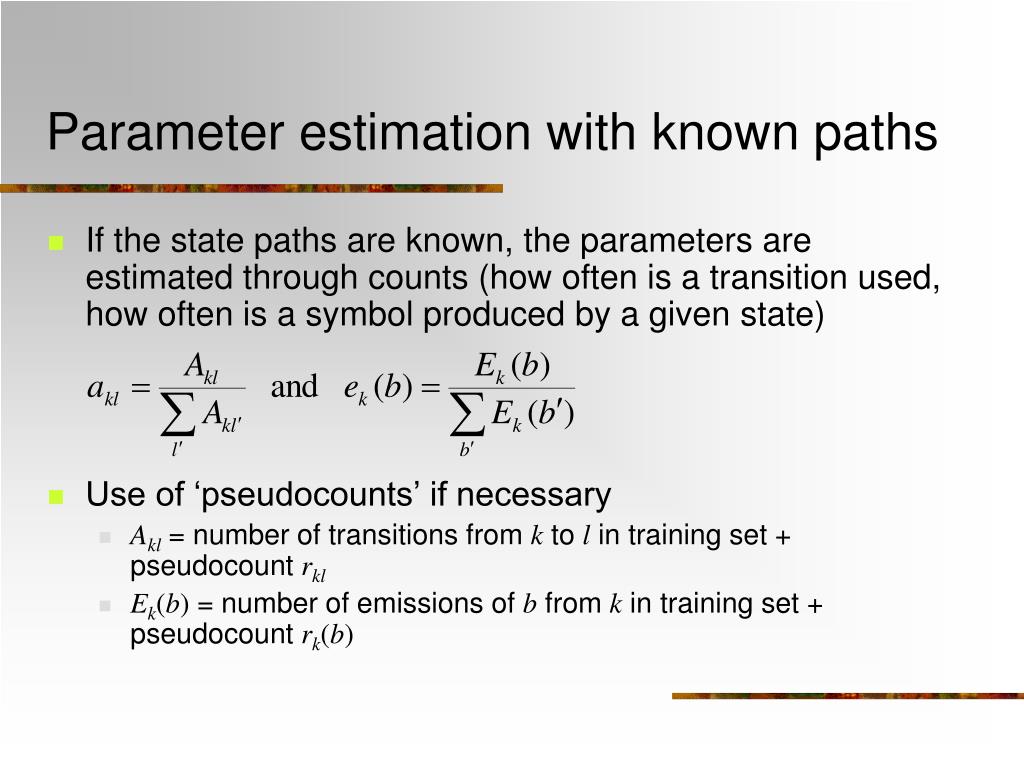 Parameter estimation with known paths

If the state paths are known, the parameters are estimated through counts (how often is a transition used, how often is a symbol produced by a given state)

$a_{kl} = \frac{A_{kl}}{\sum_{l'} A_{kl'}}$ and $e_k(b) = \frac{E_k(b)}{\sum_{b'} E_k(b')}$

Use of ‘pseudocounts’ if necessary

$A_{kl}$ = number of transitions from $k$ to $l$ in training set + pseudocount $r_{kl}$

$E_k(b)$ = number of emissions of $b$ from $k$ in training set + pseudocount $r_k(b)$